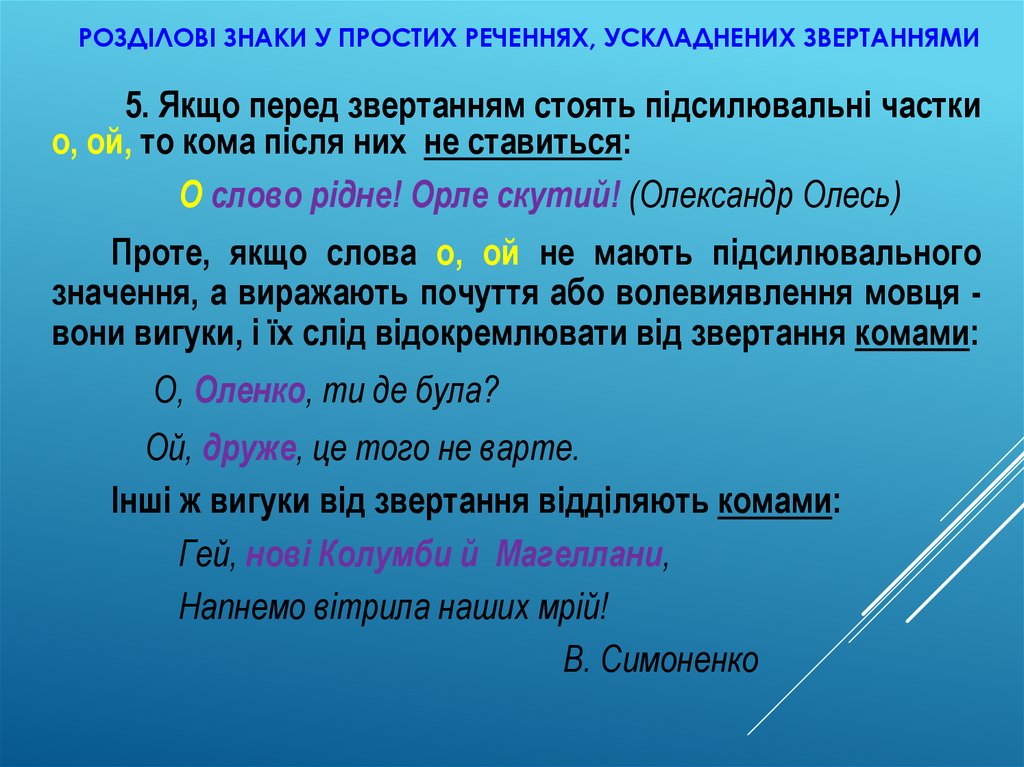 РОЗДІЛОВІ ЗНАКИ У ПРОСТИХ РЕЧЕННЯХ, УСКЛАДНЕНИХ ЗВЕРТАННЯМИ

5. Якщо перед звертанням стоять підсилювальні частки о, ой, то кома після них не ставиться:

О слово рідне! Орле скутий! (Олександр Олесь)

Проте, якщо слова о, ой не мають підсилювального значення, а виражають почуття або волевиявлення мовця - вони вигуки, і їх слід відокремлювати від звертання комами:

О, Оленко, ти де була?

Ой, друже, це того не варте.

Інші ж вигуки від звертання відділяють комами:

Гей, нові Колумби й Магеллани,

Напнемо вітрила наших мрій!

В. Симоненко